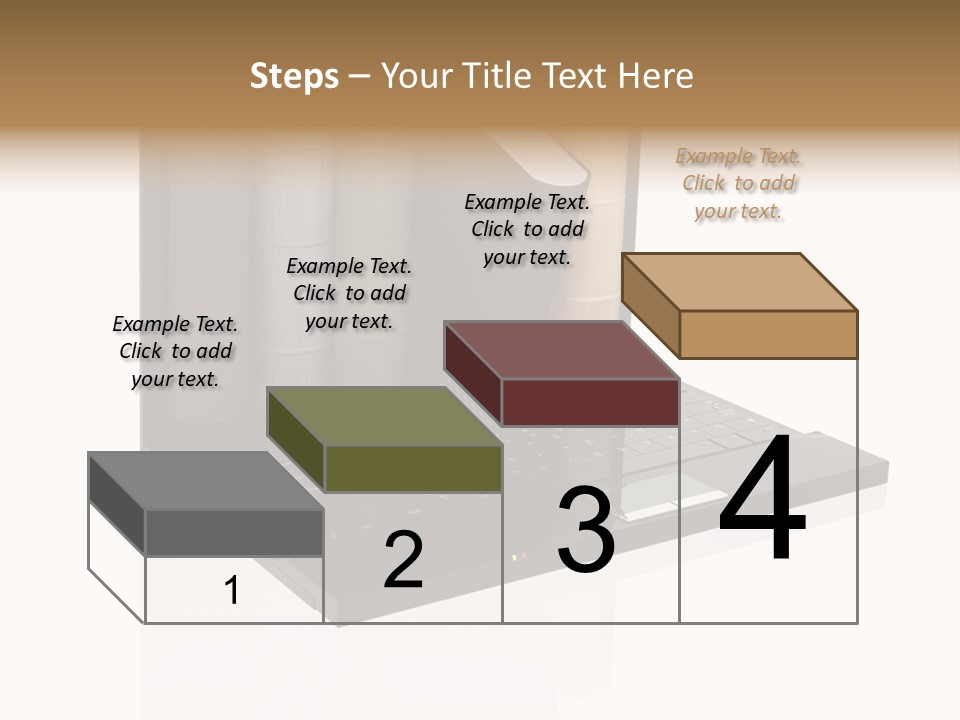 Steps – Your Title Text Here

Example Text. Click to add your text.

Example Text. Click to add your text.

Example Text. Click to add your text.

Example Text. Click to add your text.

1

2

3

4